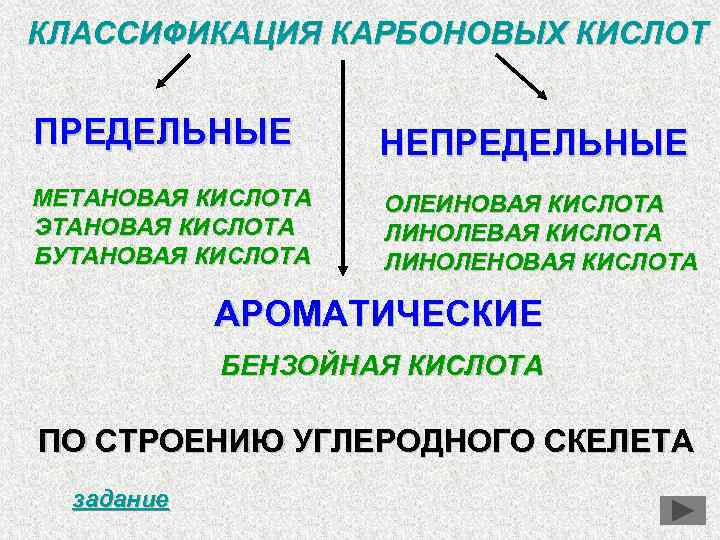 КЛАССИФИКАЦИЯ КАРБОНОВЫХ КИСЛОТ

ПРЕДЕЛЬНЫЕ

МЕТАНОВАЯ КИСЛОТА
ЭТАНОВАЯ КИСЛОТА
БУТАНОВАЯ КИСЛОТА

НЕПРЕДЕЛЬНЫЕ

ОЛЕИНОВАЯ КИСЛОТА
ЛИНОЛЕВАЯ КИСЛОТА
ЛИНОЛЕНОВАЯ КИСЛОТА

АРОМАТИЧЕСКИЕ

БЕНЗОЙНАЯ КИСЛОТА

ПО СТРОЕНИЮ УГЛЕРОДНОГО СКЕЛЕТА

задание